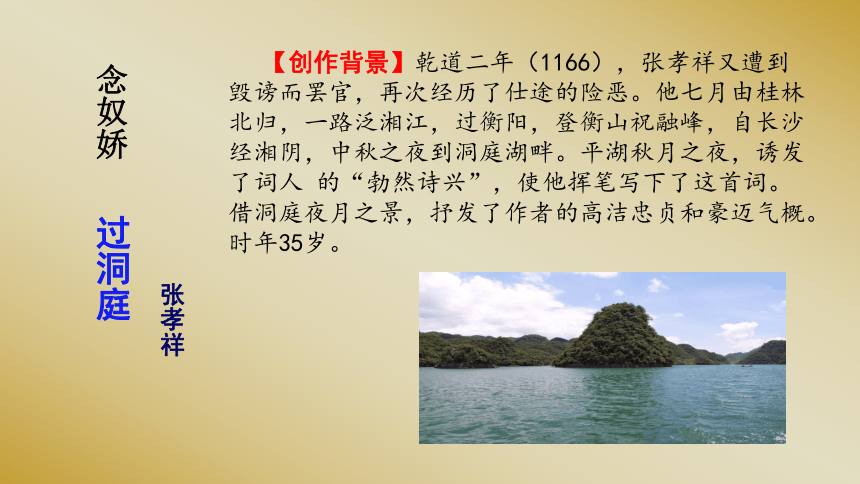 念奴娇

过洞庭

张孝祥

【创作背景】乾道二年（1166），张孝祥又遭到毁谤而罢官，再次经历了仕途的险恶。他七月由桂林北归，一路泛湘江，过衡阳，登衡山祝融峰，自长沙经湘阴，中秋之夜到洞庭湖畔。平湖秋月之夜，诱发了词人 的“勃然诗兴”，使他挥笔写下了这首词。借洞庭夜月之景，抒发了作者的高洁忠贞和豪迈气概。时年35岁。